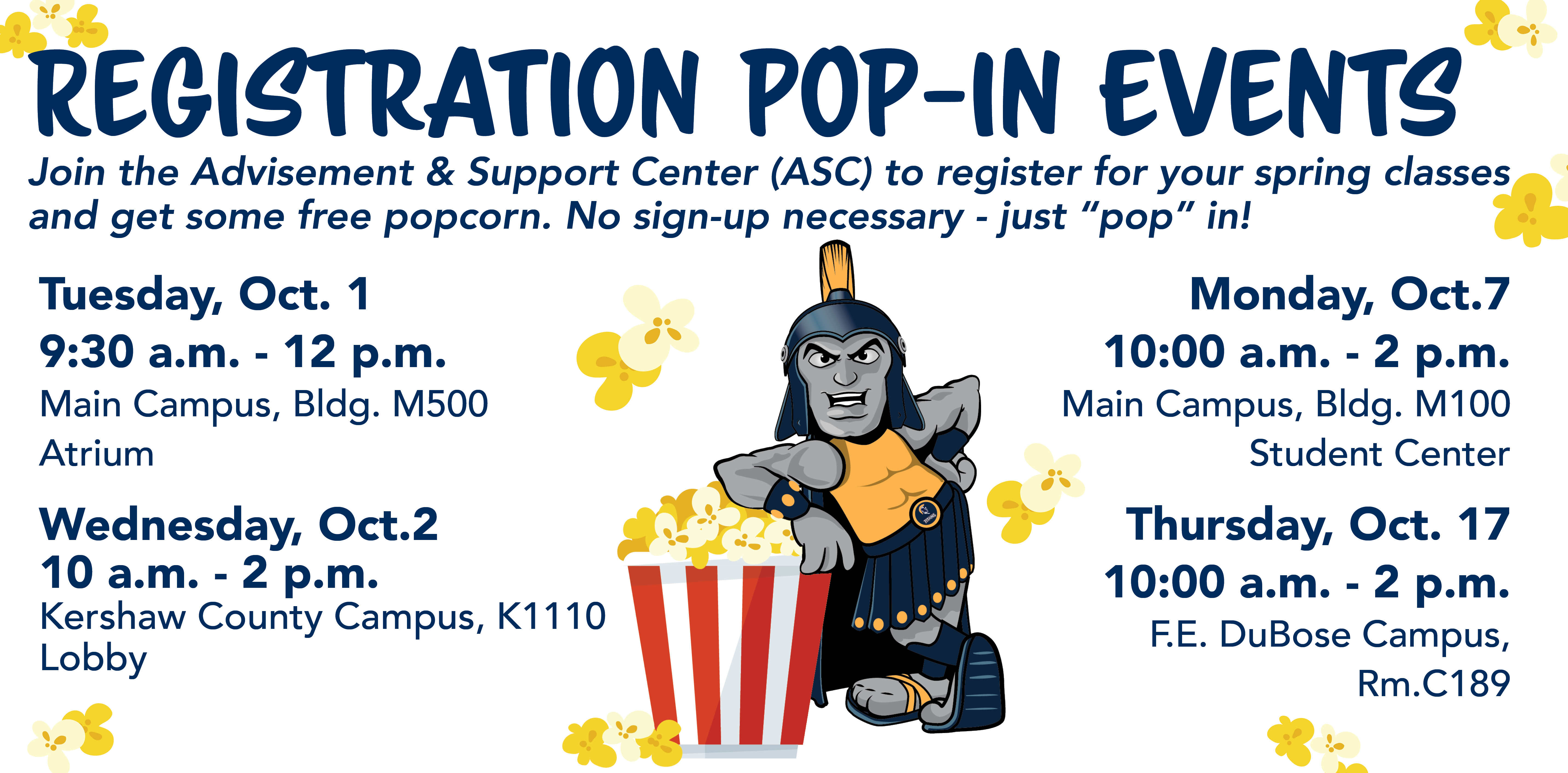 REGISTRATION POP-IN EVENTS

Join the Advisement & Support Center (ASC) to register for your spring classes and get some free popcorn. No sign-up necessary - just "pop" in!

Tuesday, Oct. 1
9:30 a.m. - 12 p.m.
Main Campus, Bldg. M500
Atrium

Wednesday, Oct.2
10 a.m. - 2 p.m.
Kershaw County Campus, K1110
Lobby

Monday, Oct.7
10:00 a.m. - 2 p.m.
Main Campus, Bldg. M100
Student Center

Thursday, Oct. 17
10:00 a.m. - 2 p.m.
F.E. DuBose Campus,
Rm.C189